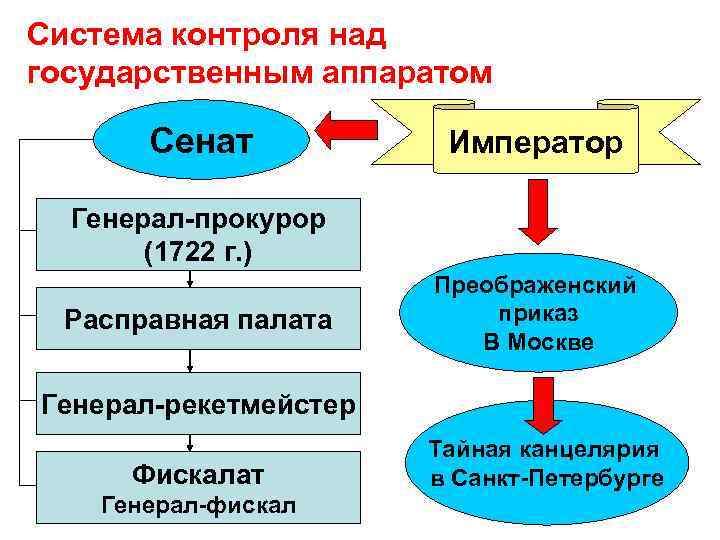 Система контроля над государственным аппаратом

Сенат

Император

Генерал-прокурор (1722 г.)

Расправная палата

Генерал-рекетмейстер

Фискалат
Генерал-фискал

Преображенский приказ В Москве

Тайная канцелярия в Санкт-Петербурге